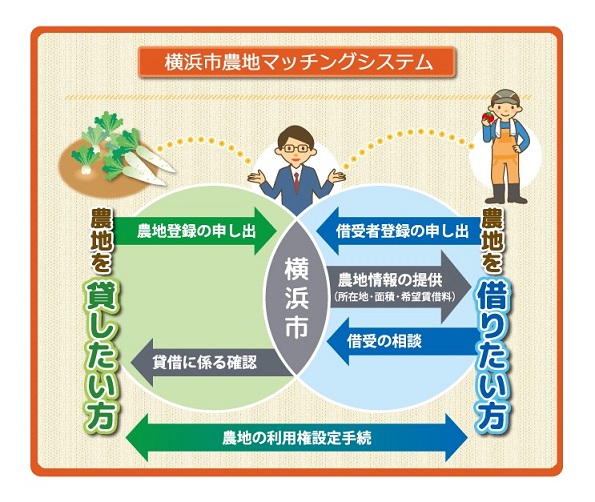 横浜市農地マッチングシステム

農地を貸したい方

農地登録の申し出

貸借に係る確認

横浜市

借受者登録の申し出

農地情報の提供
（所在地・面積・希望賃借料）

借受の相談

農地を借りたい方

農地の利用権設定手続